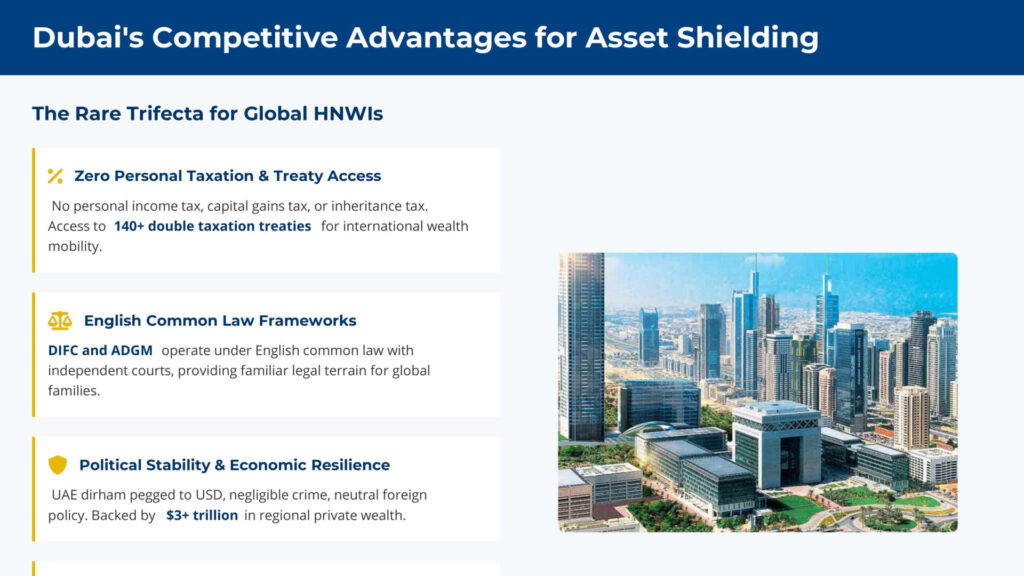 Dubai's Competitive Advantages for Asset Shielding

The Rare Trifecta for Global HNWIs

Zero Personal Taxation & Treaty Access

No personal income tax, capital gains tax, or inheritance tax. Access to 140+ double taxation treaties for international wealth mobility.

English Common Law Frameworks

DIFC and ADGM operate under English common law with independent courts, providing familiar legal terrain for global families.

Political Stability & Economic Resilience

UAE dirham pegged to USD, negligible crime, neutral foreign policy. Backed by $3+ trillion in regional private wealth.